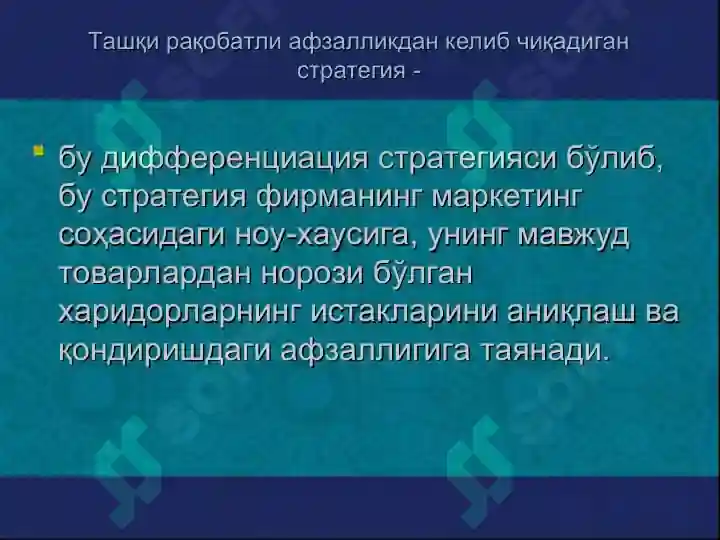 Ташқи рақобатли афзалликдан келиб чиқадиган стратегия -

бу дифференциация стратегияси бўлиб, бу стратегия фирманинг маркетинг соҳасидаги ноу-хаусига, унинг мавжуд товарлардан норози бўлган харидорларнинг истакларини аниқлаш ва қондиришдаги афзаллигига таянади.